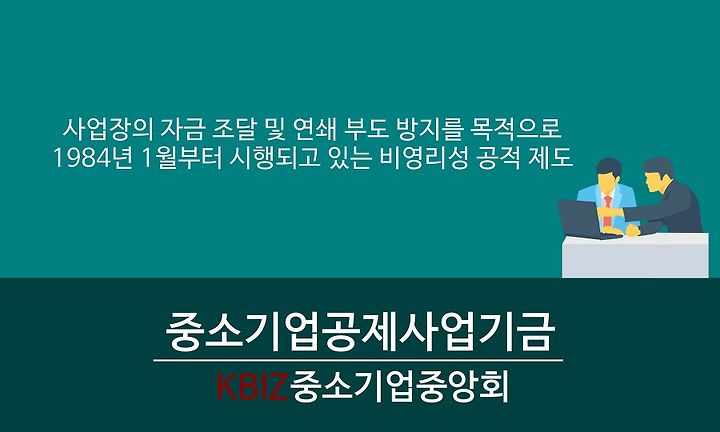 사업장의 자금 조달 및 연쇄 부도 방지를 목적으로
1984년 1월부터 시행되고 있는 비영리성 공적 제도

중소기업공제사업기금

KBIZ중소기업중앙회